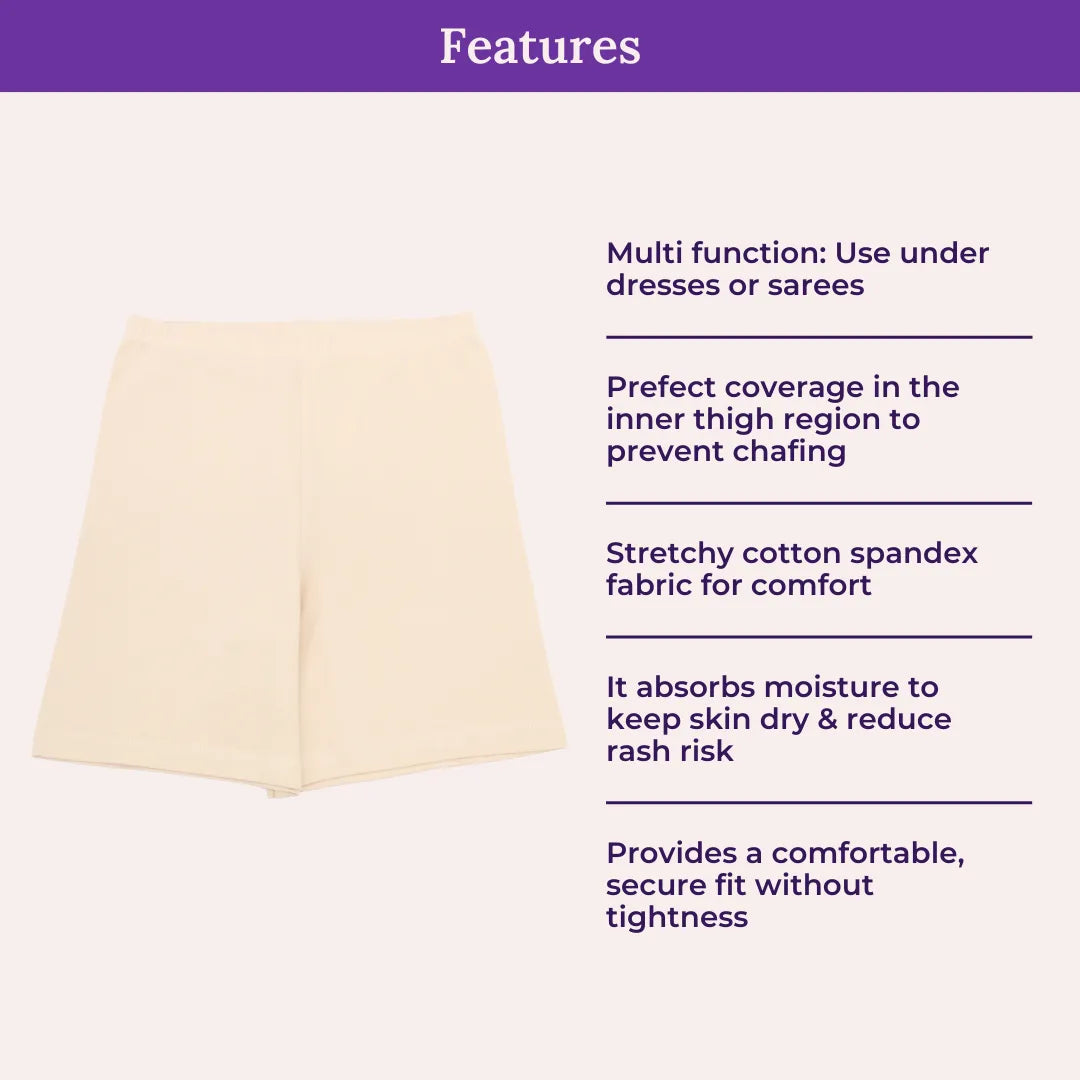 Features

Multi function: Use under dresses or sarees

Prefect coverage in the inner thigh region to prevent chafing

Stretchy cotton spandex fabric for comfort

It absorbs moisture to keep skin dry & reduce rash risk

Provides a comfortable, secure fit without tightness